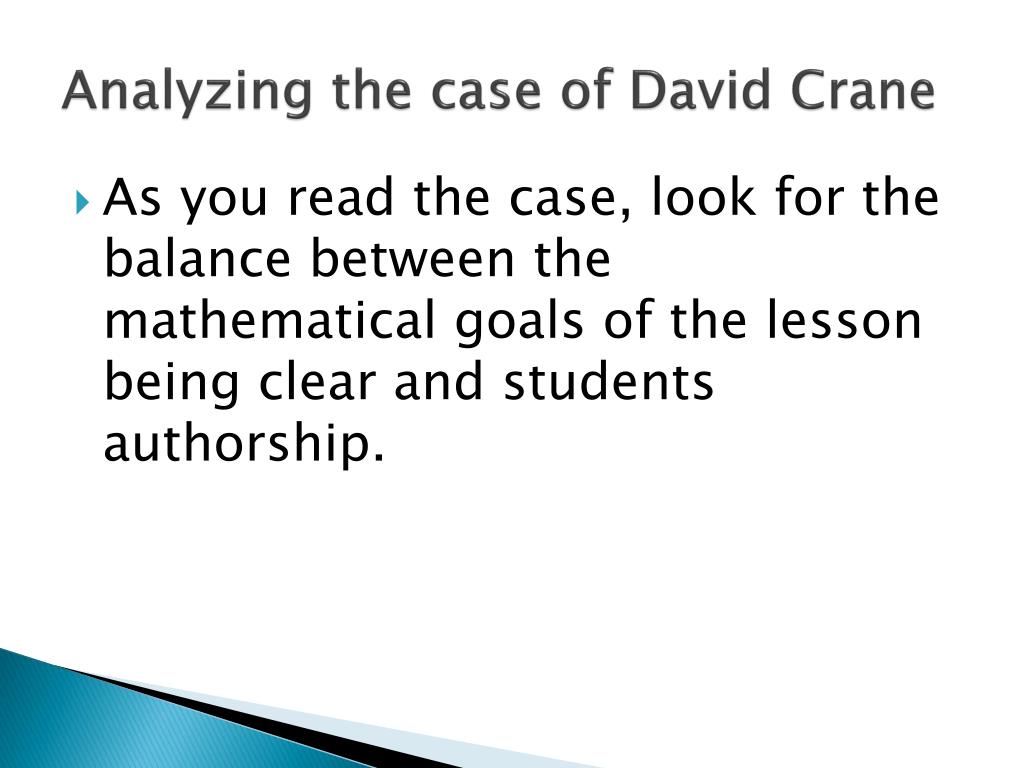 Analyzing the case of David Crane

As you read the case, look for the balance between the mathematical goals of the lesson being clear and students authorship.